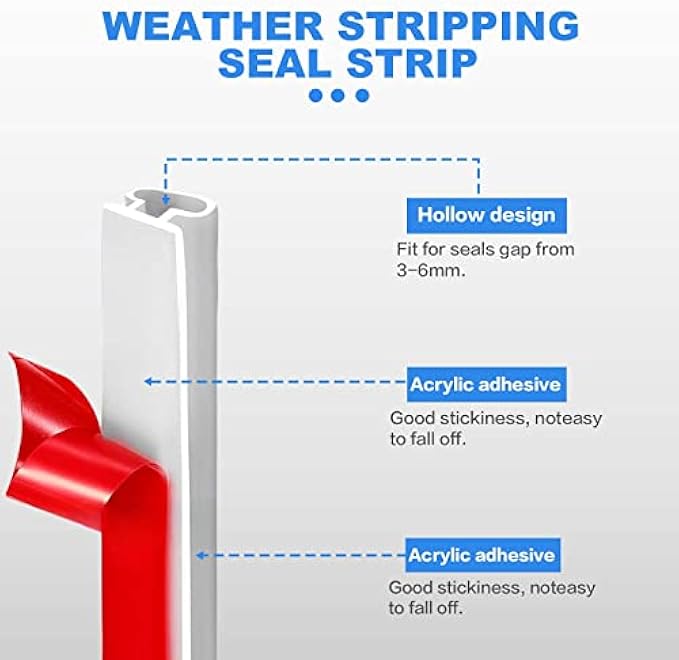 WEATHER STRIPPING SEAL STRIP

Hollow design

Fit for seals gap from 3-6mm.

Acrylic adhesive

Good stickiness, noteasy to fall off.

Acrylic adhesive

Good stickiness, noteasy to fall off.